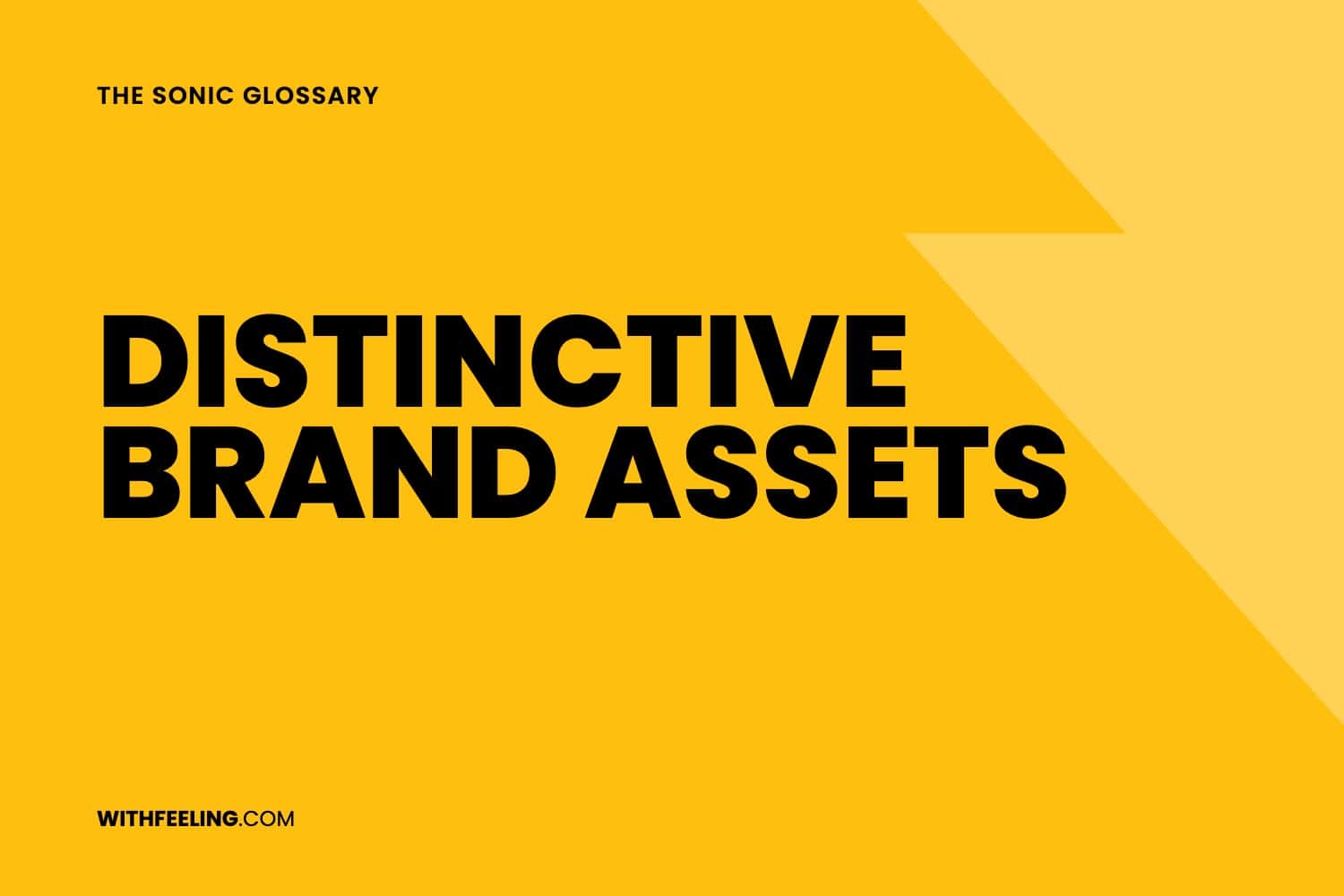 THE SONIC GLOSSARY

DISTINCTIVE BRAND ASSETS

WITHFEELING.COM